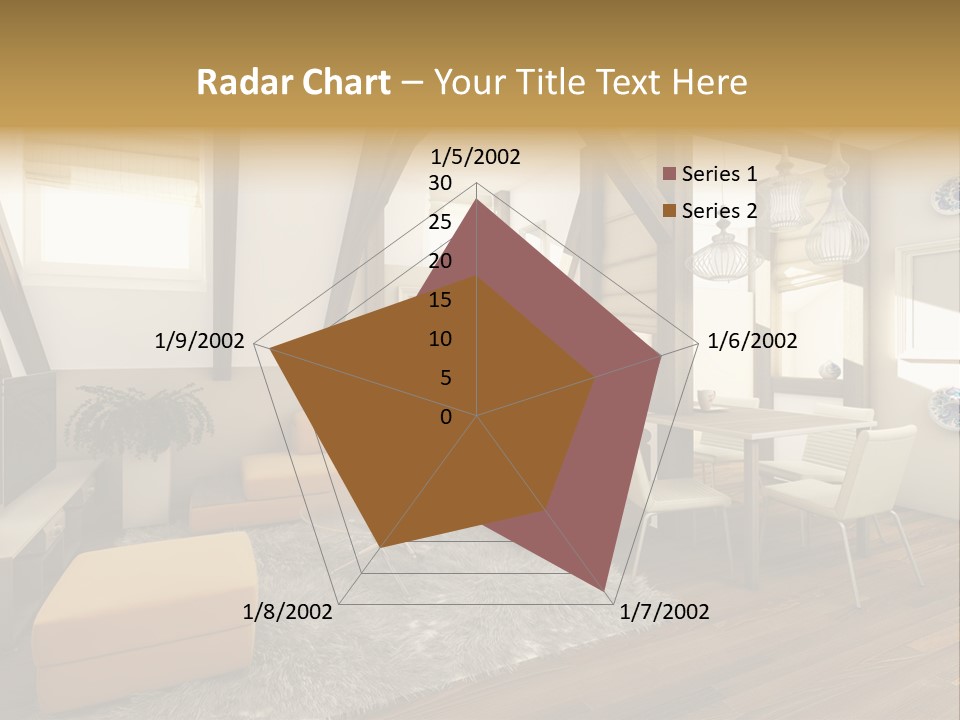 Radar Chart – Your Title Text Here

1/5/2002
30
25
20
15
10
5
0
1/6/2002
1/7/2002
1/8/2002
1/9/2002

Series 1
Series 2